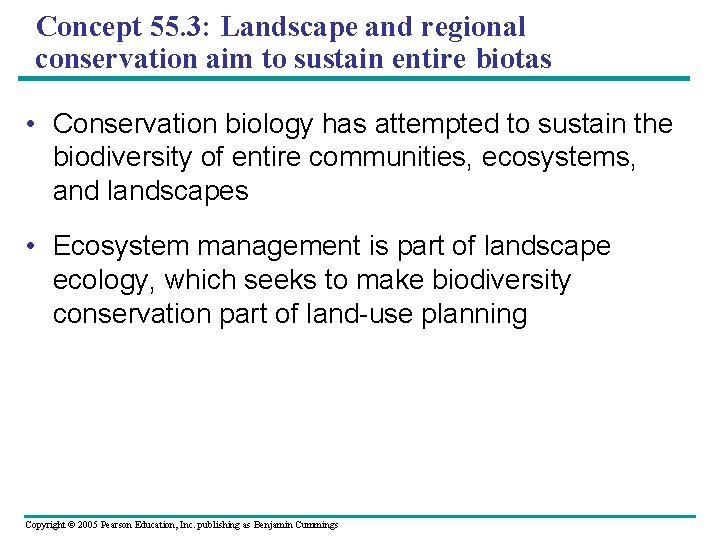 Concept 55.3: Landscape and regional conservation aim to sustain entire biotas

• Conservation biology has attempted to sustain the biodiversity of entire communities, ecosystems, and landscapes

• Ecosystem management is part of landscape ecology, which seeks to make biodiversity conservation part of land-use planning

Copyright © 2005 Pearson Education, Inc. publishing as Benjamin Cummings